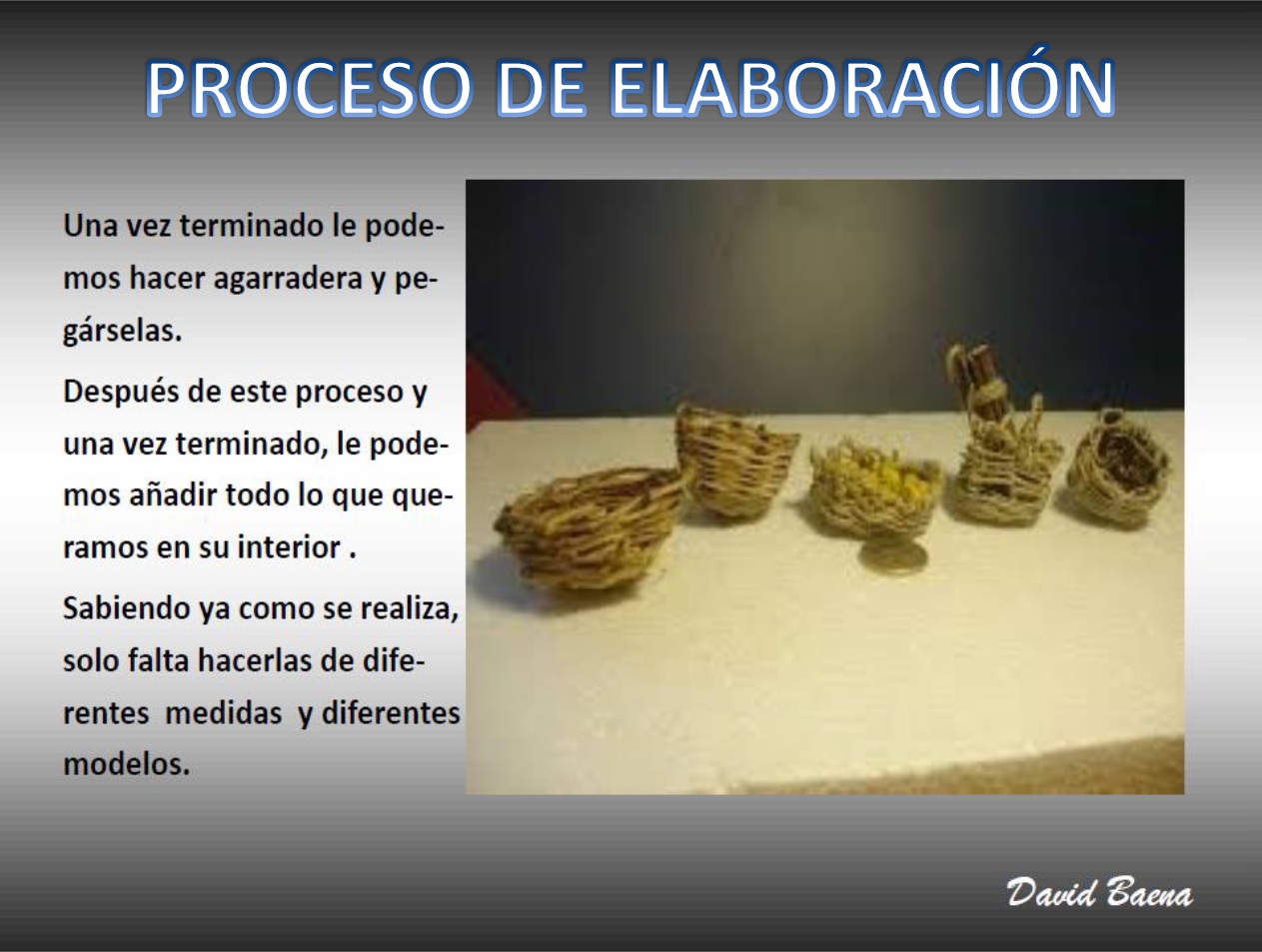 PROCESO DE ELABORACIÓN

Una vez terminado le podemos hacer agarradera y pegárselas.

Después de este proceso y una vez terminado, le podemos añadir todo lo que queramos en su interior .

Sabiendo ya como se realiza, solo falta hacerlas de diferentes medidas y diferentes modelos.

David Baena